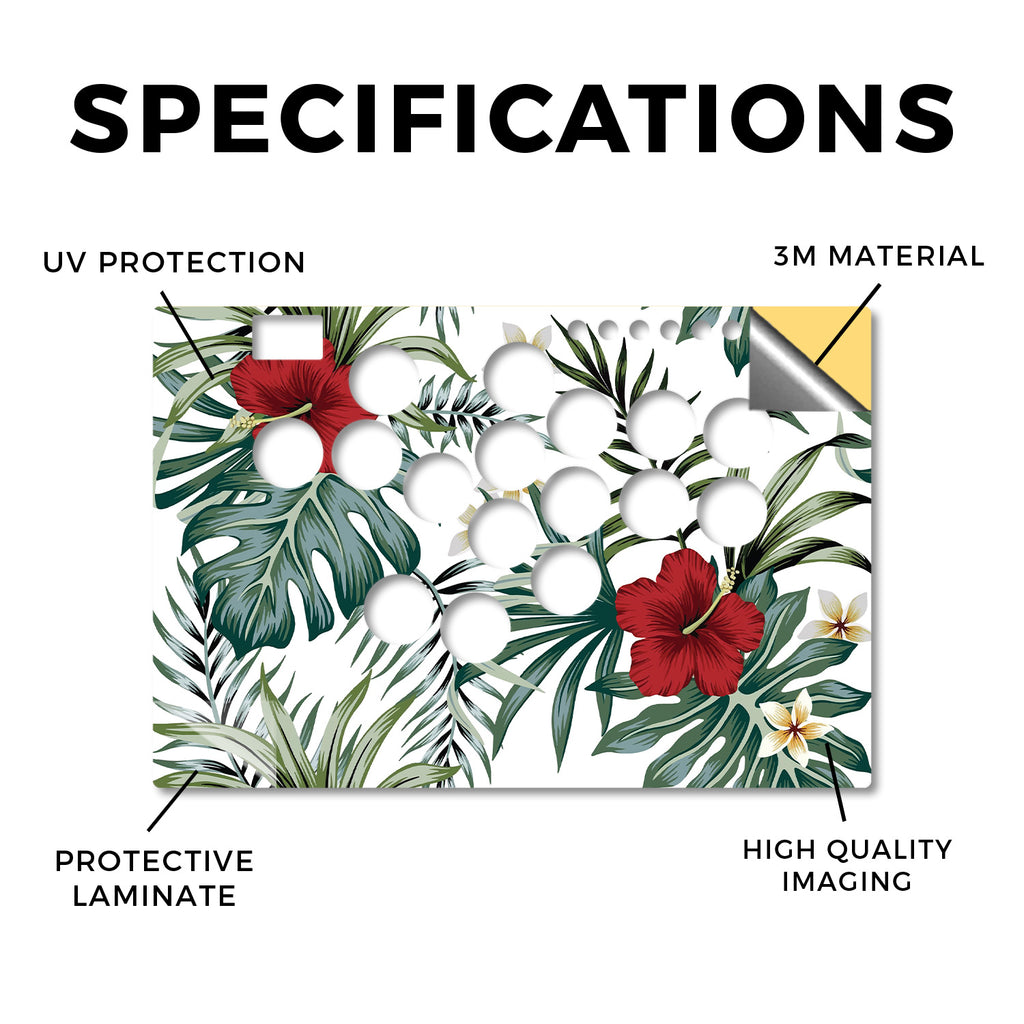 SPECIFICATIONS

UV PROTECTION

3M MATERIAL

PROTECTIVE LAMINATE

HIGH QUALITY IMAGING